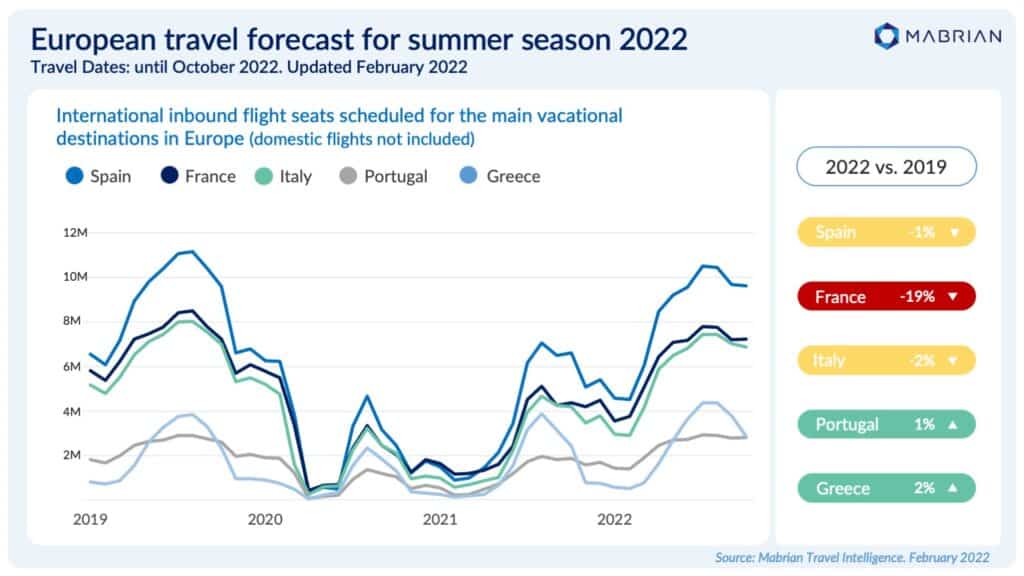 European travel forecast for summer season 2022
Travel Dates: until October 2022. Updated February 2022

MABRIAN

International inbound flight seats scheduled for the main vacational destinations in Europe (domestic flights not included)

Spain France Italy Portugal Greece

12M
10M
8M
6M
4M
2M

2019 2020 2021 2022

2022 vs. 2019

Spain -1% ▼

France -19% ▼

Italy -2% ▼

Portugal 1% ▲

Greece 2% ▲

Source: Mabrian Travel Intelligence. February 2022